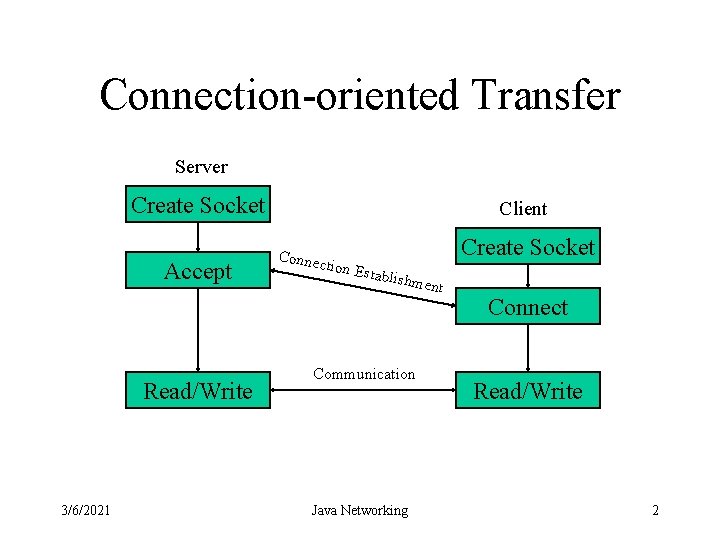 Connection-oriented Transfer

Server

Create Socket

Accept

Read/Write

Client

Create Socket

Connect

Read/Write

Connection Establishment

Communication

3/6/2021

Java Networking

2